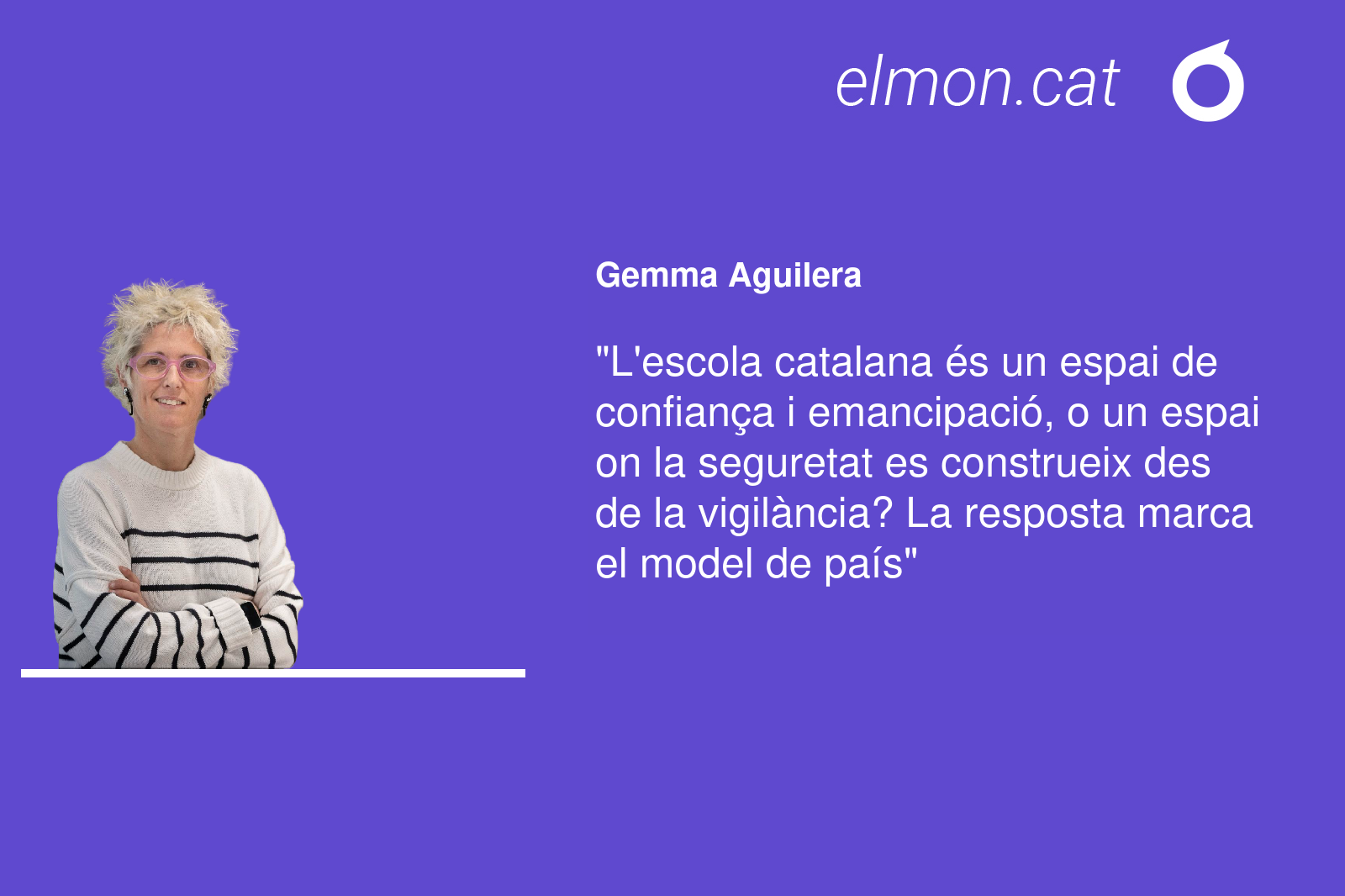 elmon.cat

Gemma Aguilera

"L'escola catalana és un espai de confiança i emancipació, o un espai on la seguretat es construeix des de la vigilància? La resposta marca el model de país"